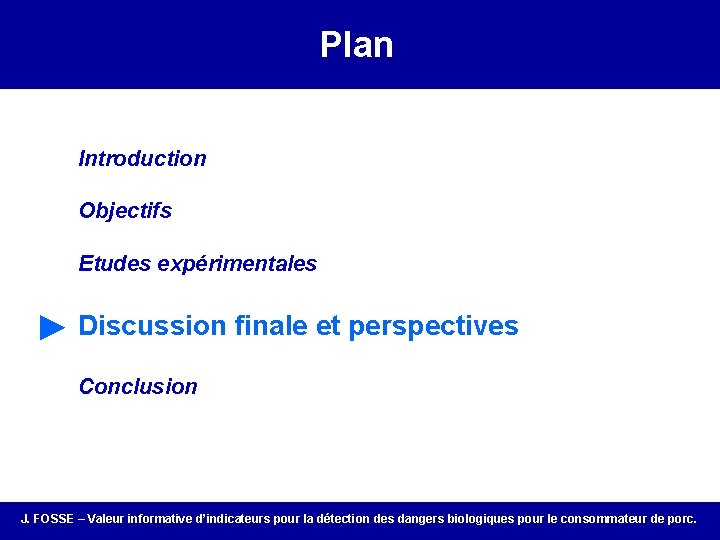 Plan

Introduction

Objectifs

Etudes expérimentales

Discussion finale et perspectives

Conclusion

J. FOSSE – Valeur informative d'indicateurs pour la détection des dangers biologiques pour le consommateur de porc.